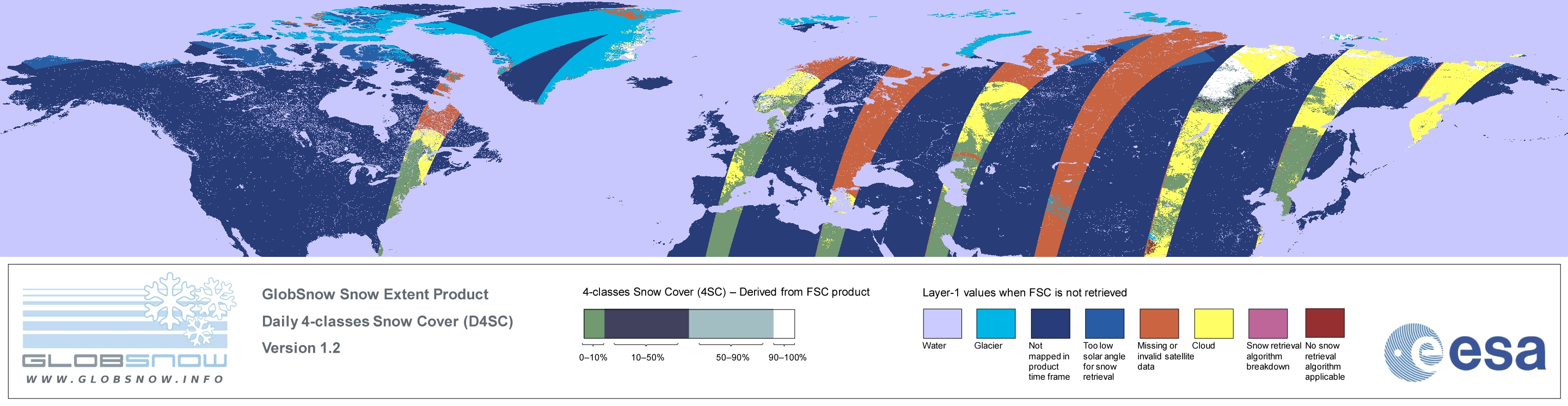 GLOBSNOW
WWW.GLOBSNOW.INFO

GlobSnow Snow Extent Product

Daily 4-classes Snow Cover (D4SC)

Version 1.2

4-classes Snow Cover (4SC) – Derived from FSC product

0–10%
10–50%
50–90%
90–100%

Layer-1 values when FSC is not retrieved

Water
Glacier
Not mapped in product time frame
Too low solar angle for snow retrieval
Missing or invalid satellite data
Cloud
Snow retrieval algorithm breakdown
No snow retrieval algorithm applicable

esa